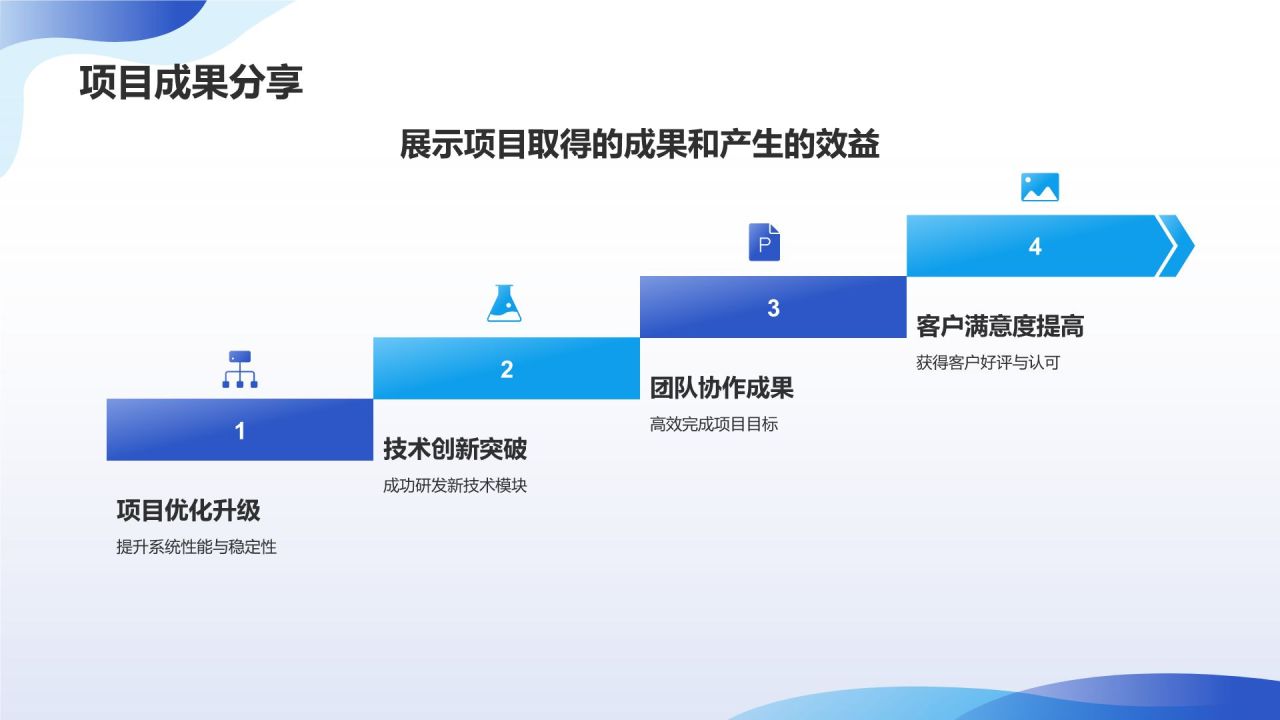 项目成果分享

展示项目取得的成果和产生的效益

1

项目优化升级

提升系统性能与稳定性

2

技术创新突破

成功研发新技术模块

P

3

团队协作成果

高效完成项目目标

4

客户满意度提高

获得客户好评与认可